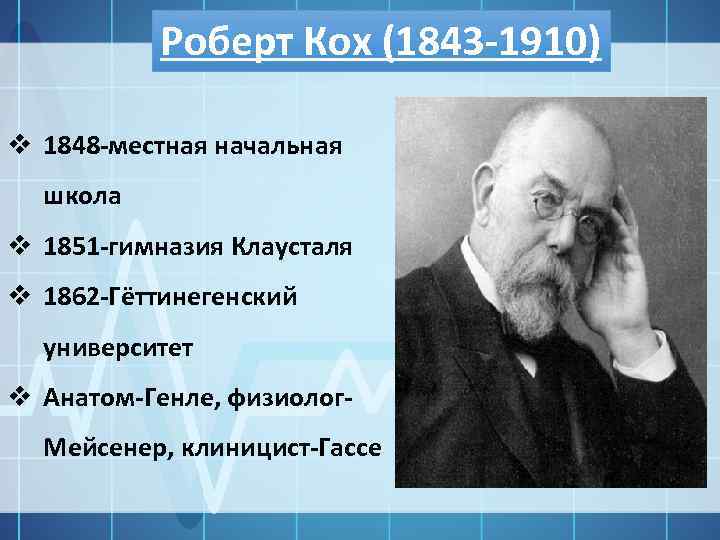 Роберт Кох (1843-1910)

❖ 1848-местная начальная школа

❖ 1851-гимназия Клаусталя

❖ 1862-Гёттинегенский университет

❖ Анатом-Генле, физиолог-Мейсенер, клиницист-Гассе